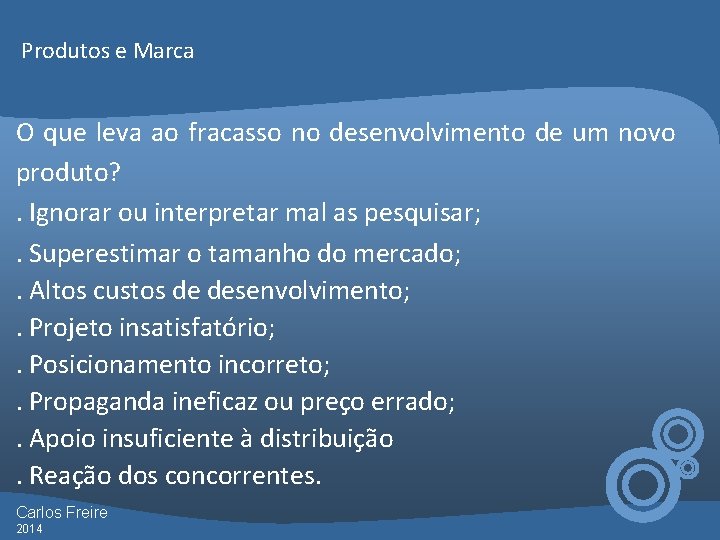 Produtos e Marca

O que leva ao fracasso no desenvolvimento de um novo produto?

. Ignorar ou interpretar mal as pesquisar;

. Superestimar o tamanho do mercado;

. Altos custos de desenvolvimento;

. Projeto insatisfatório;

. Posicionamento incorreto;

. Propaganda ineficaz ou preço errado;

. Apoio insuficiente à distribuição

. Reação dos concorrentes.

Carlos Freire
2014